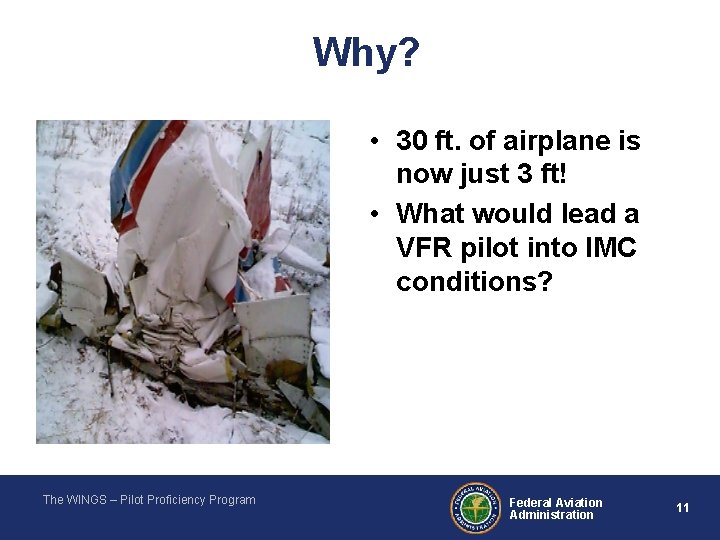 Why?

• 30 ft. of airplane is now just 3 ft!
• What would lead a VFR pilot into IMC conditions?

The WINGS – Pilot Proficiency Program

FEDERAL AVIATION ADMINISTRATION

Federal Aviation Administration

11